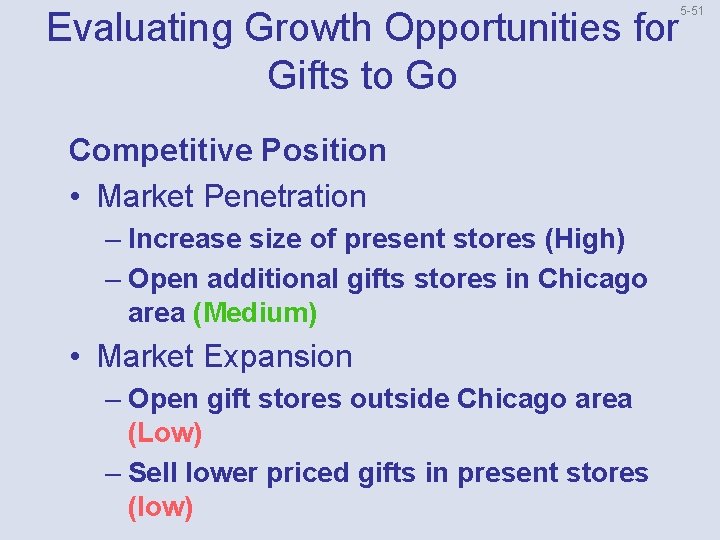 5-51

Evaluating Growth Opportunities for Gifts to Go

Competitive Position

• Market Penetration
– Increase size of present stores (High)
– Open additional gifts stores in Chicago area (Medium)

• Market Expansion
– Open gift stores outside Chicago area (Low)
– Sell lower priced gifts in present stores (low)